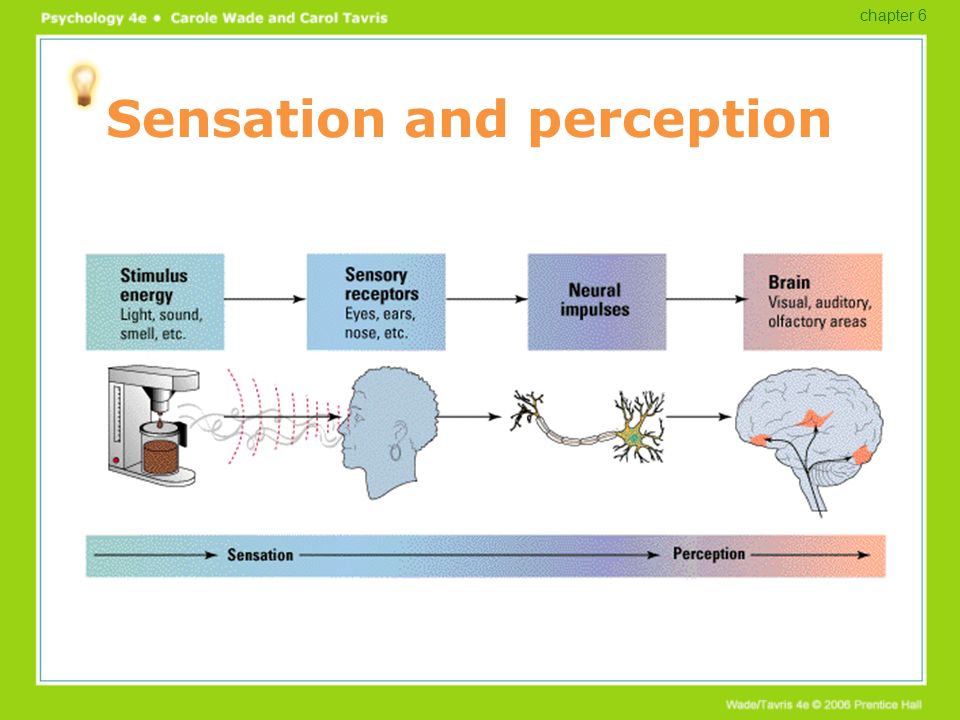 Psychology 4e • Carole Wade and Carol Tavris

chapter 6

Sensation and perception

Stimulus energy
Light, sound, smell, etc.

Sensory receptors
Eyes, ears, nose, etc.

Neural impulses

Brain
Visual, auditory, olfactory areas

Sensation

Perception

Wade/Tavris 4e © 2006 Prentice Hall